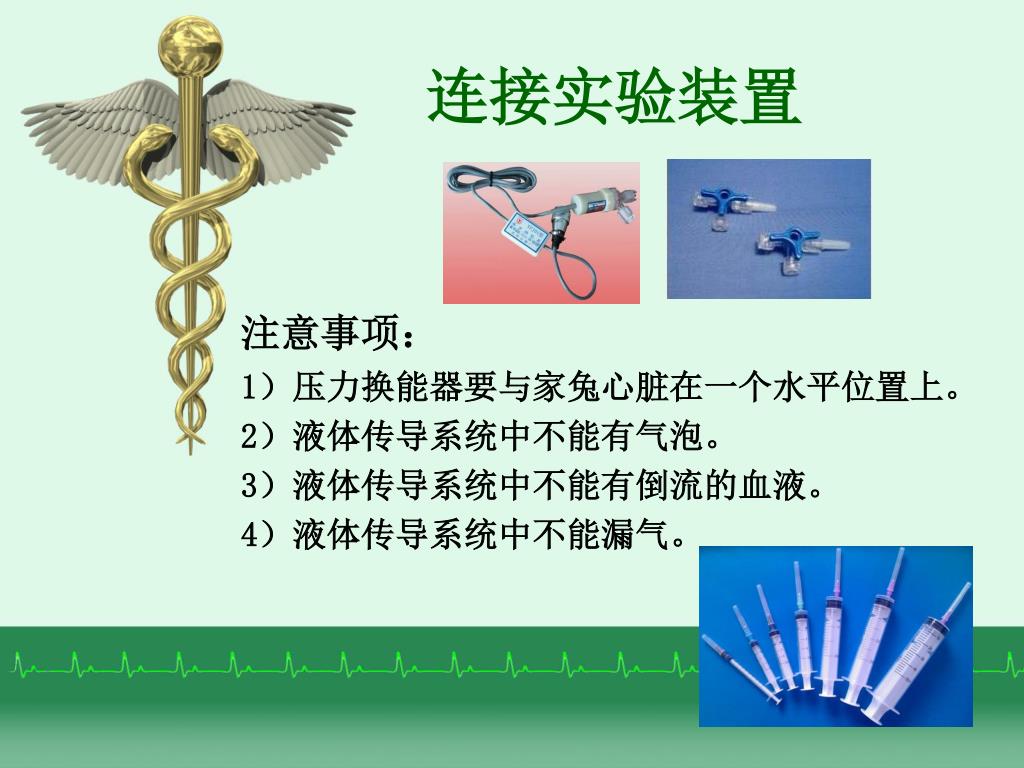 连接实验装置

注意事项：
1）压力换能器要与家兔心脏在一个水平位置上。
2）液体传导系统中不能有气泡。
3）液体传导系统中不能有倒流的血液。
4）液体传导系统中不能漏气。